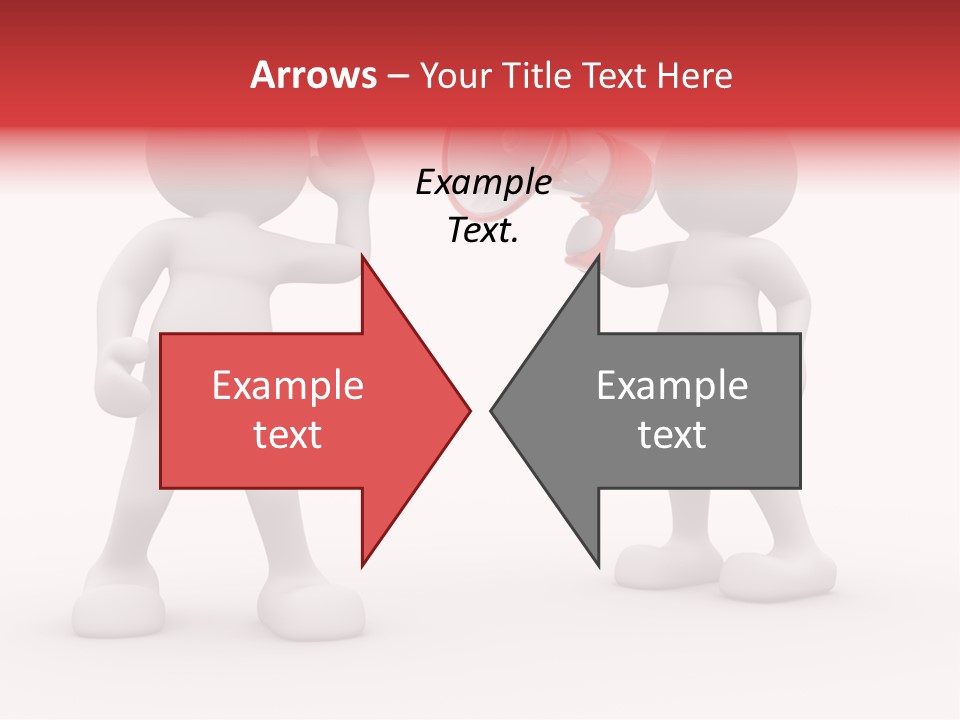 Arrows – Your Title Text Here

Example Text.

Example text

Example text